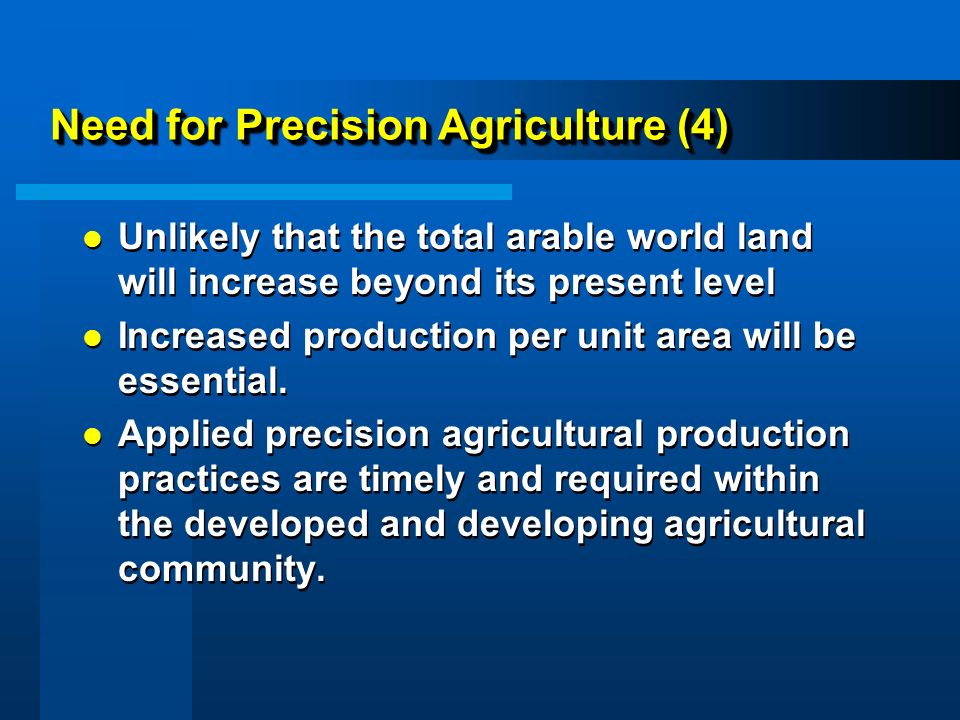 Need for Precision Agriculture (4)

- Unlikely that the total arable world land will increase beyond its present level
- Increased production per unit area will be essential.
- Applied precision agricultural production practices are timely and required within the developed and developing agricultural community.